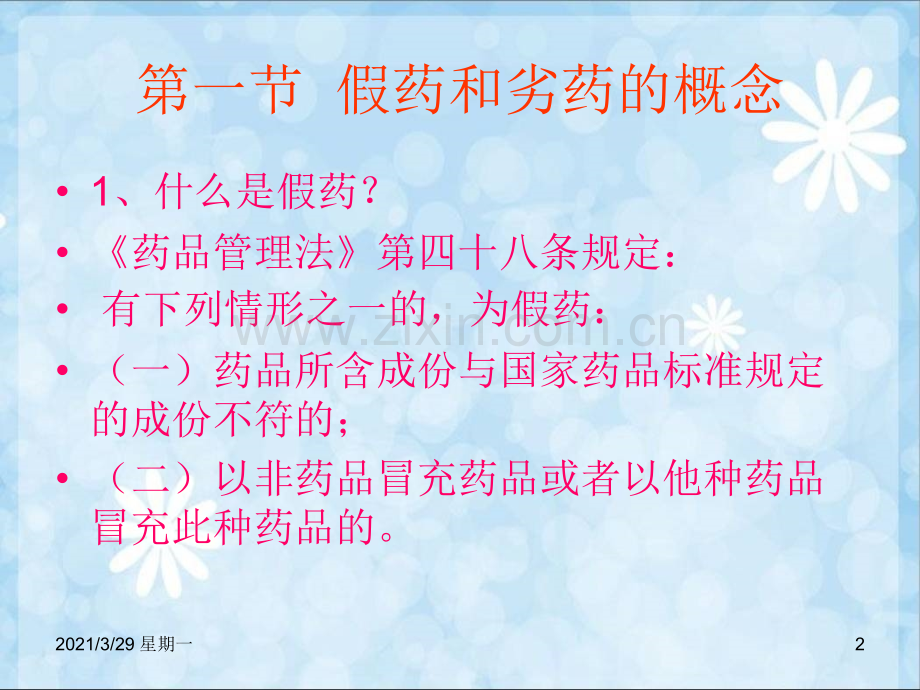 第一节 假药和劣药的概念

• 1、什么是假药?

• 《药品管理法》第四十八条规定:

• 有下列情形之一的，为假药:

• （一）药品所含成份与国家药品标准规定的成份不符的;

• （二）以非药品冒充药品或者以他种药品冒充此种药品的。

www.zixin.com.cn

2021/3/29 星期一

2